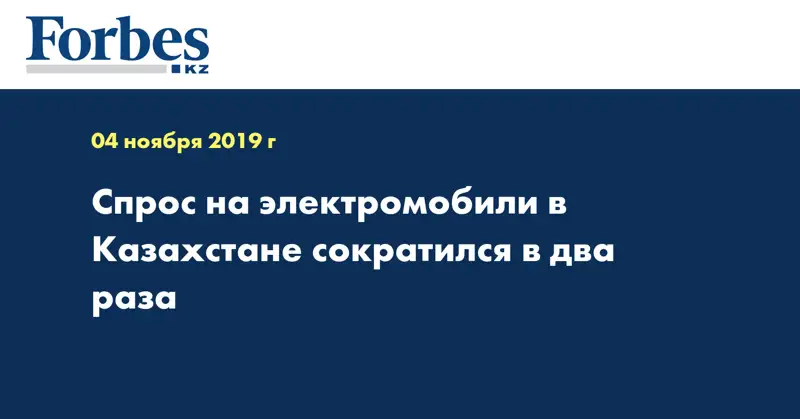 Forbes
KZ

04 ноября 2019 г

Спрос на электромобили в Казахстане сократился в два раза